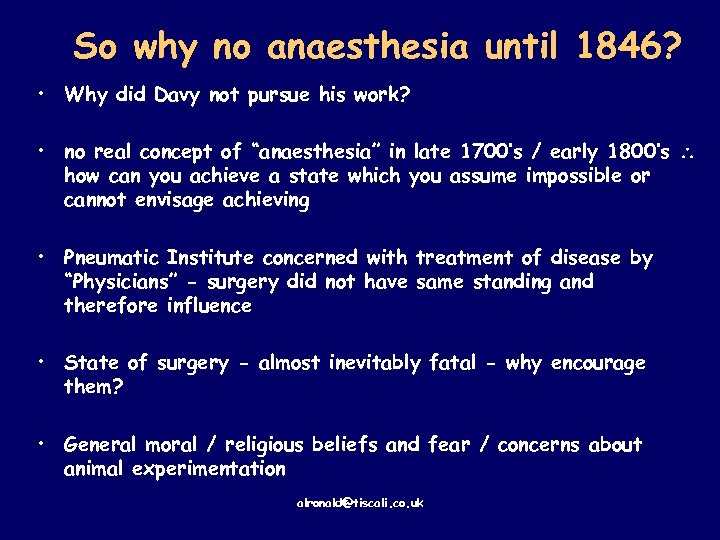 So why no anaesthesia until 1846?

• Why did Davy not pursue his work?

• no real concept of "anaesthesia" in late 1700's / early 1800's $\therefore$ how can you achieve a state which you assume impossible or cannot envisage achieving

• Pneumatic Institute concerned with treatment of disease by "Physicians" - surgery did not have same standing and therefore influence

• State of surgery - almost inevitably fatal - why encourage them?

• General moral / religious beliefs and fear / concerns about animal experimentation

alronald@tiscali.co.uk